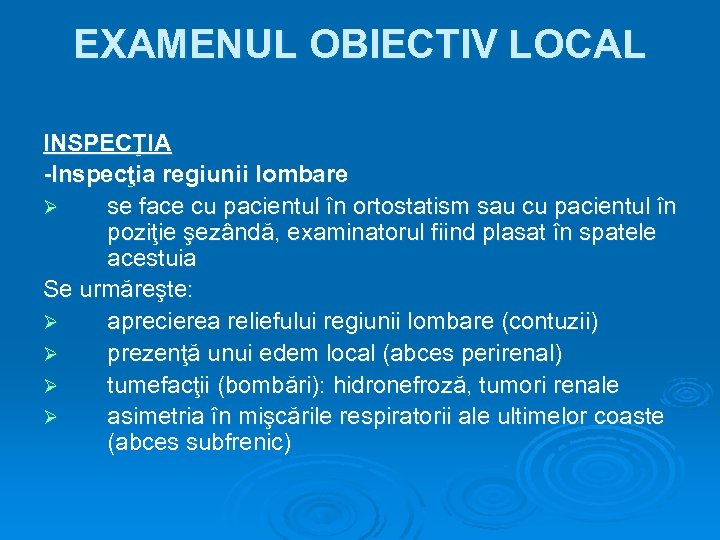 EXAMENUL OBIECTIV LOCAL

INSPECŢIA
-Inspecţia regiunii lombare
➢ se face cu pacientul în ortostatism sau cu pacientul în poziţie şezândă, examinatorul fiind plasat în spatele acestuia

Se urmăreşte:
➢ aprecierea reliefului regiunii lombare (contuzii)
➢ prezenţă unui edem local (abces perirenal)
➢ tumefacţii (bombări): hidronefroză, tumori renale
➢ asimetria în mişcările respiratorii ale ultimelor coaste (abces subfrenic)